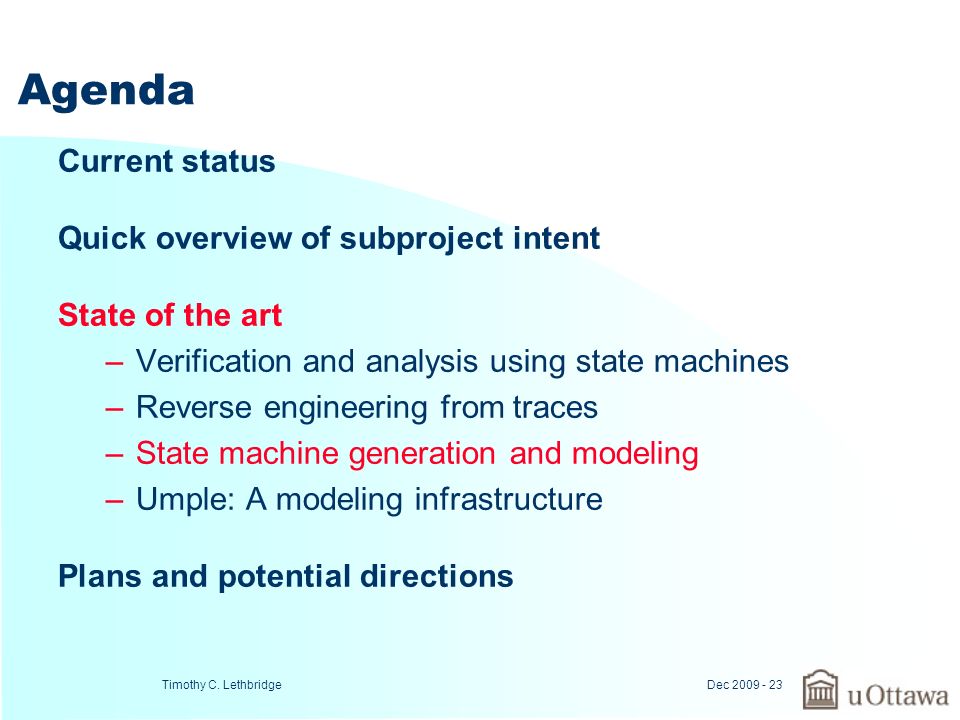 Agenda

Current status

Quick overview of subproject intent

State of the art

– Verification and analysis using state machines
– Reverse engineering from traces
– State machine generation and modeling
– Umple: A modeling infrastructure

Plans and potential directions

Timothy C. Lethbridge

Dec 2009 - 23

uOttawa